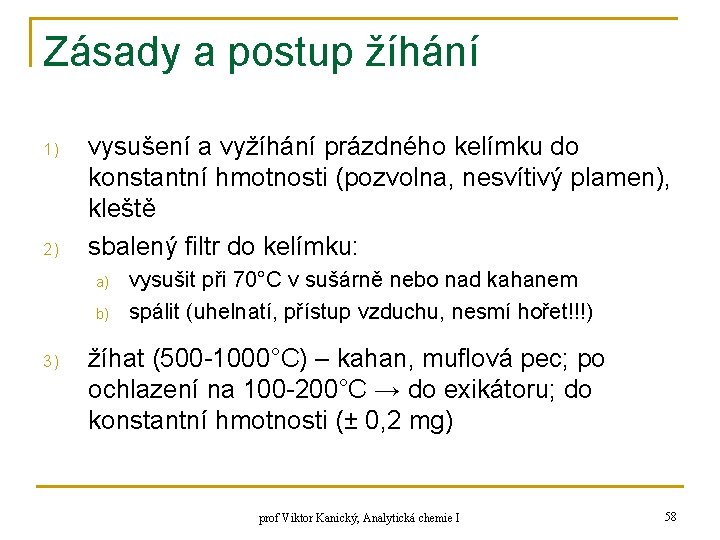 Zásady a postup žíhání

1) vysušení a vyžíhání prázdného kelímku do konstantní hmotnosti (pozvolna, nesvítivý plamen), kleště

2) sbalený filtr do kelímku:

a) vysušit při 70°C v sušárně nebo nad kahanem

b) spálit (uhelnatí, přístup vzduchu, nesmí hořet!!!)

3) žíhat (500-1000°C) – kahan, muflová pec; po ochlazení na 100-200°C → do exikátoru; do konstantní hmotnosti (± 0,2 mg)

prof Viktor Kanický, Analytická chemie I

58